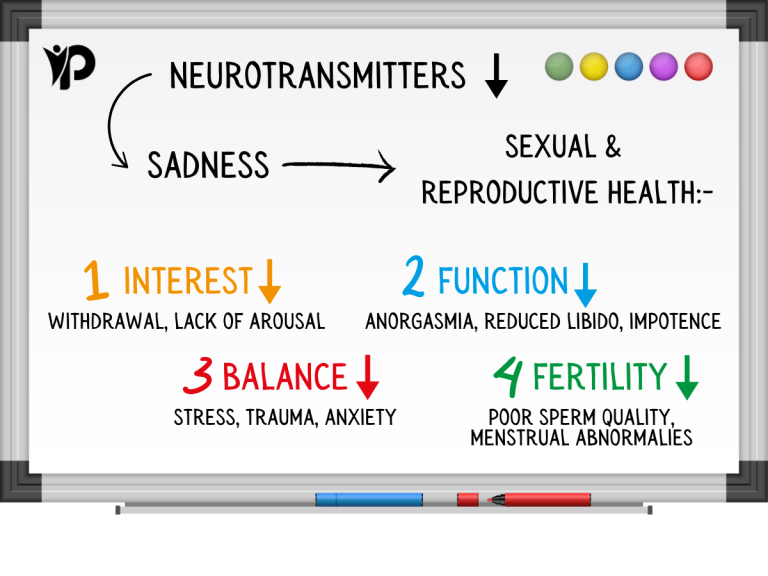 NEUROTRANSMITTERS ↓

SADNESS → SEXUAL & REPRODUCTIVE HEALTH:-

1 INTEREST ↓
WITHDRAWAL, LACK OF AROUSAL

2 FUNCTION ↓
ANORGASMIA, REDUCED LIBIDO, IMPOTENCE

3 BALANCE ↓
STRESS, TRAUMA, ANXIETY

4 FERTILITY ↓
POOR SPERM QUALITY, MENSTRUAL ABNORMALIES